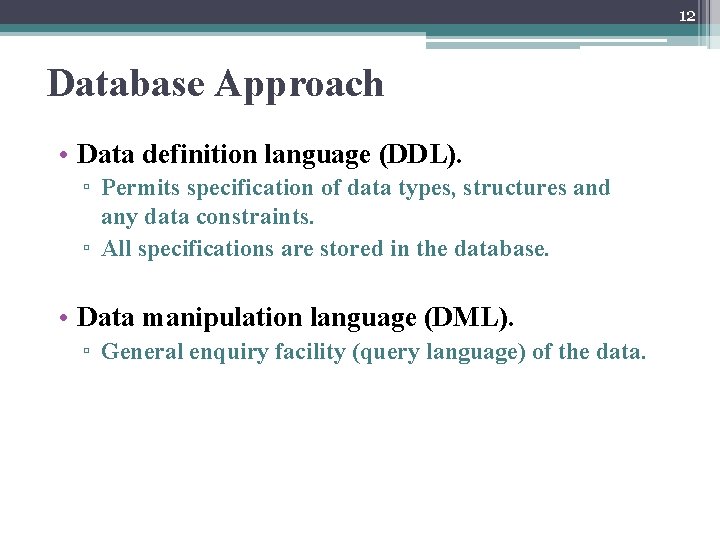 12

Database Approach

• Data definition language (DDL).
▫ Permits specification of data types, structures and any data constraints.
▫ All specifications are stored in the database.

• Data manipulation language (DML).
▫ General enquiry facility (query language) of the data.